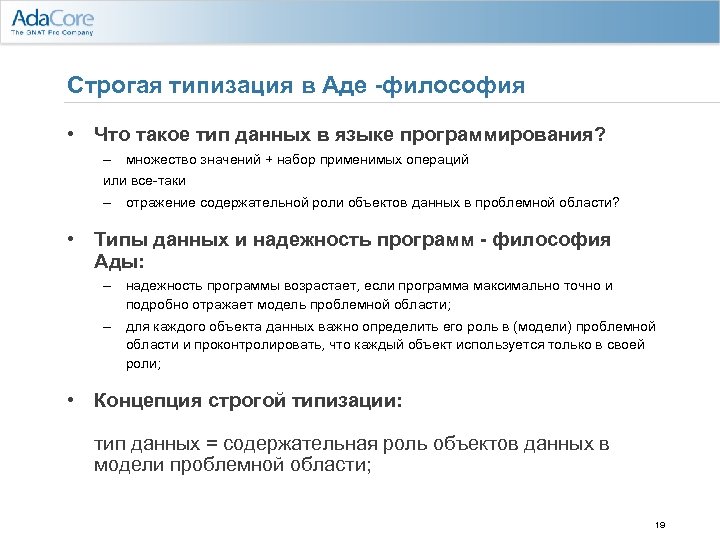 AdaCore
The GNAT Pro Company

Строгая типизация в Аде -философия

• Что такое тип данных в языке программирования?
– множество значений + набор применимых операций
или все-таки
– отражение содержательной роли объектов данных в проблемной области?

• Типы данных и надежность программ - философия Ады:
– надежность программы возрастает, если программа максимально точно и подробно отражает модель проблемной области;
– для каждого объекта данных важно определить его роль в (модели) проблемной области и проконтролировать, что каждый объект используется только в своей роли;

• Концепция строгой типизации:

тип данных = содержательная роль объектов данных в модели проблемной области;

19